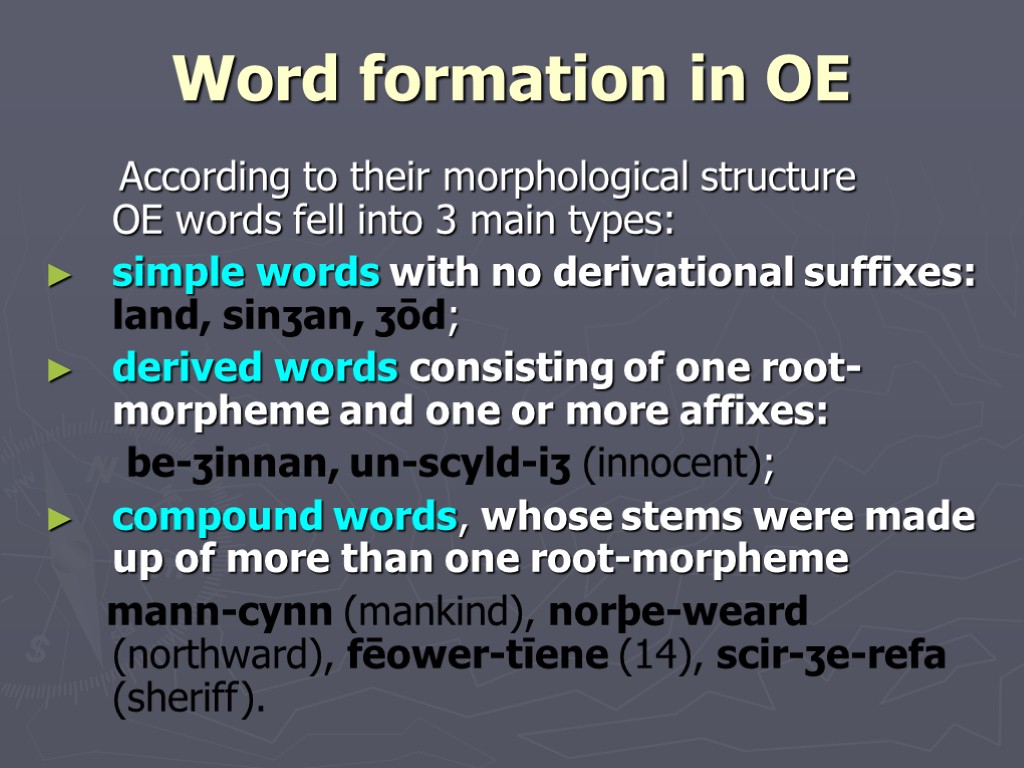 Word formation in OE

According to their morphological structure OE words fell into 3 main types:

► simple words with no derivational suffixes: land, sinʒan, ʒōd;

► derived words consisting of one root-morpheme and one or more affixes: be-ʒinnan, un-scyld-iʒ (innocent);

► compound words, whose stems were made up of more than one root-morpheme mann-cynn (mankind), norþe-weard (northward), fēower-tīene (14), scir-ʒe-refa (sheriff).